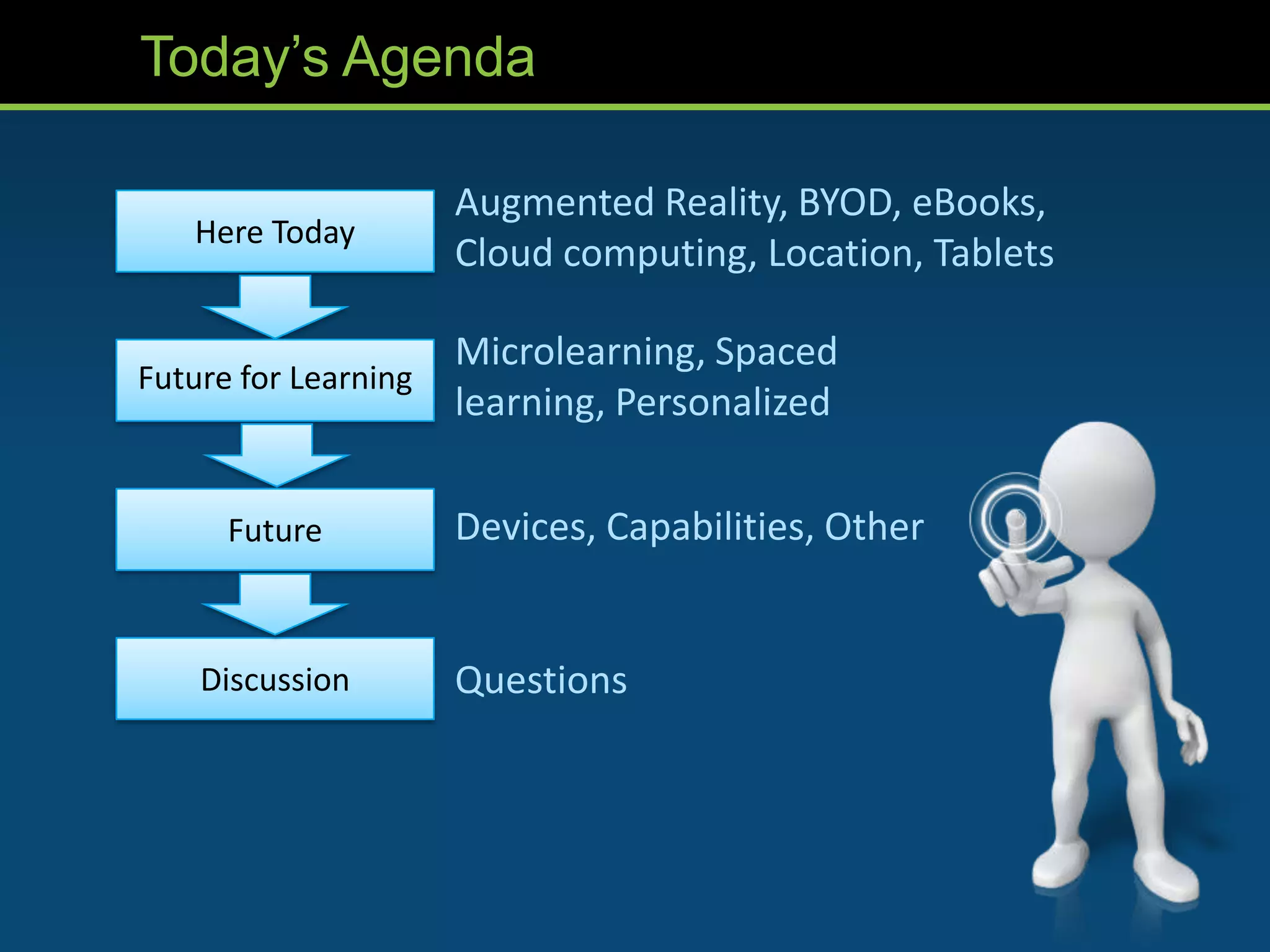 Today's Agenda

Here Today

Augmented Reality, BYOD, eBooks, Cloud computing, Location, Tablets

Future for Learning

Microlearning, Spaced learning, Personalized

Future

Devices, Capabilities, Other

Discussion

Questions